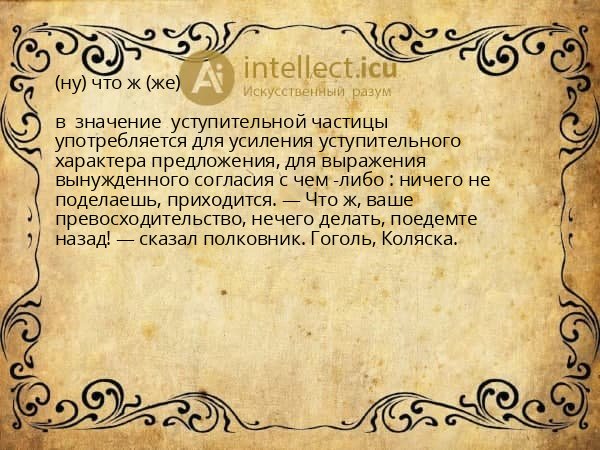 Ai intellect.icu
Искусственный разум

(ну) что ж (же)

в значение уступительной частицы употребляется для усиления уступительного характера предложения, для выражения вынужденного согласия с чем -либо : ничего не поделаешь, приходится. — Что ж, ваше превосходительство, нечего делать, поедемте назад! — сказал полковник. Гоголь, Коляска.